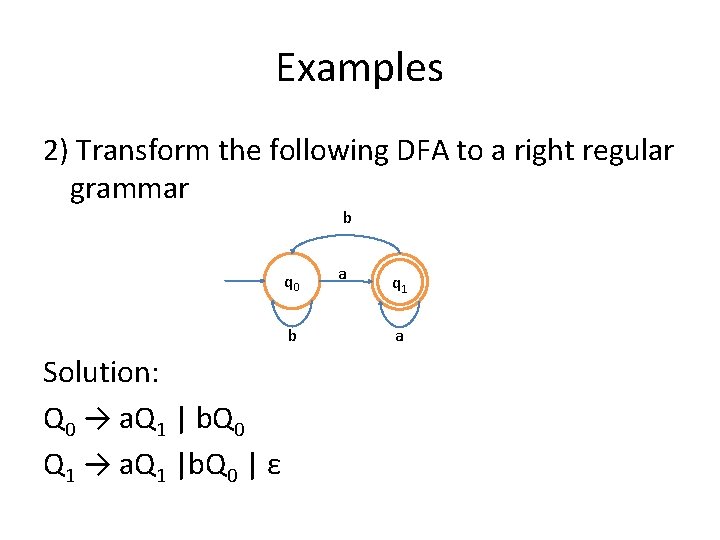 Examples

2) Transform the following DFA to a right regular grammar

b

$q_0$

a

$q_1$

b

a

Solution:

$Q_0 \rightarrow aQ_1 \mid bQ_0$

$Q_1 \rightarrow aQ_1 \mid bQ_0 \mid \varepsilon$